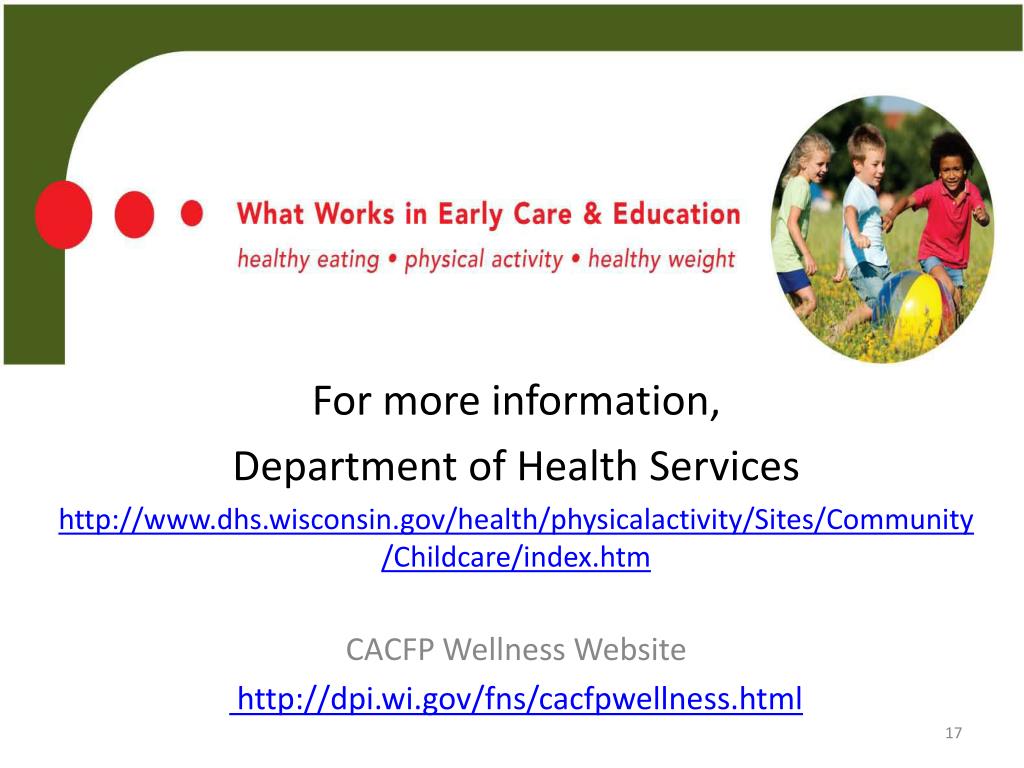 What Works in Early Care & Education
healthy eating • physical activity • healthy weight

For more information,
Department of Health Services
http://www.dhs.wisconsin.gov/health/physicalactivity/Sites/Community/Childcare/index.htm

CACFP Wellness Website
http://dpi.wi.gov/fns/cacfpwellness.html

17